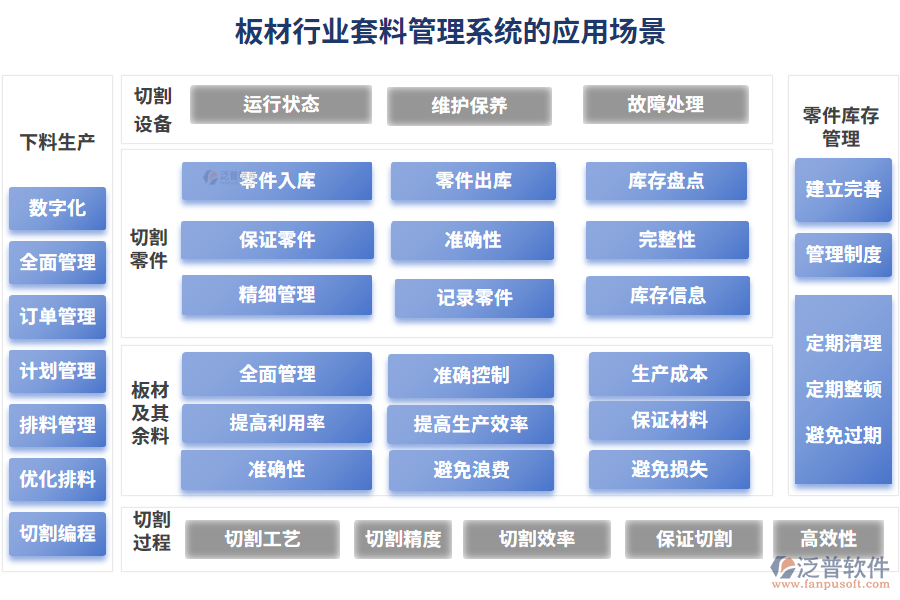 板材行业套料管理系统的应用场景

下料生产

数字化

全面管理

订单管理

计划管理

排料管理

优化排料

切割编程

切割设备

运行状态

维护保养

故障处理

切割零件

零件入库

零件出库

库存盘点

保证零件

准确性

完整性

精细管理

记录零件

库存信息

板材及其余料

全面管理

准确控制

生产成本

提高利用率

提高生产效率

保证材料

准确性

避免浪费

避免损失

切割过程

切割工艺

切割精度

切割效率

保证切割

高效性

零件库存管理

建立完善

管理制度

定期清理

定期整顿

避免过期

泛普软件
www.fanpusoft.com